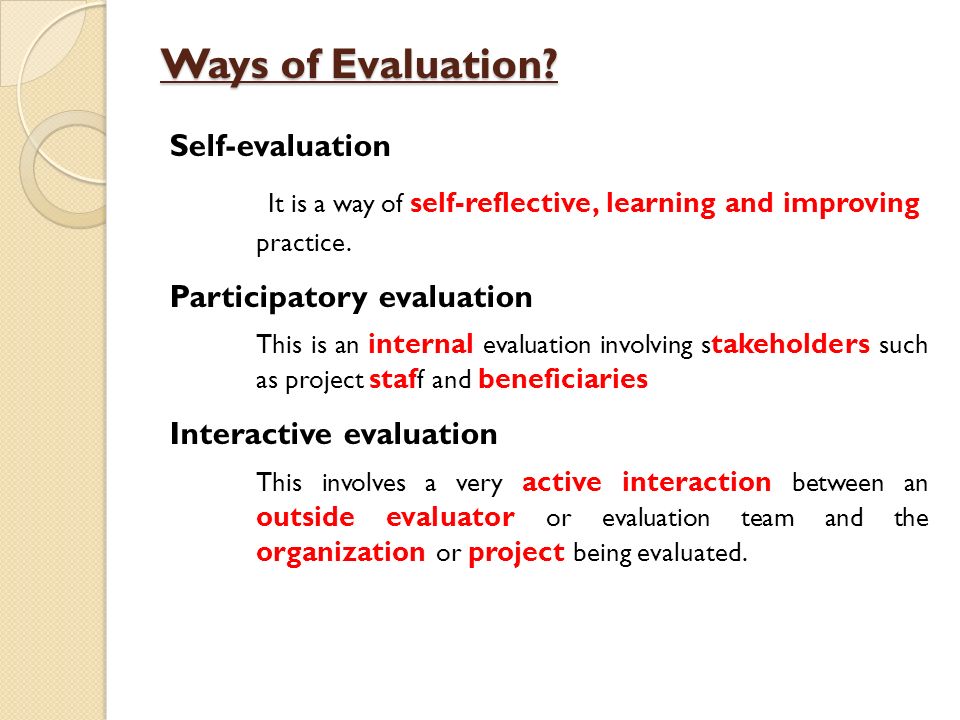 Ways of Evaluation?

Self-evaluation

It is a way of self-reflective, learning and improving practice.

Participatory evaluation

This is an internal evaluation involving stakeholders such as project staff and beneficiaries

Interactive evaluation

This involves a very active interaction between an outside evaluator or evaluation team and the organization or project being evaluated.